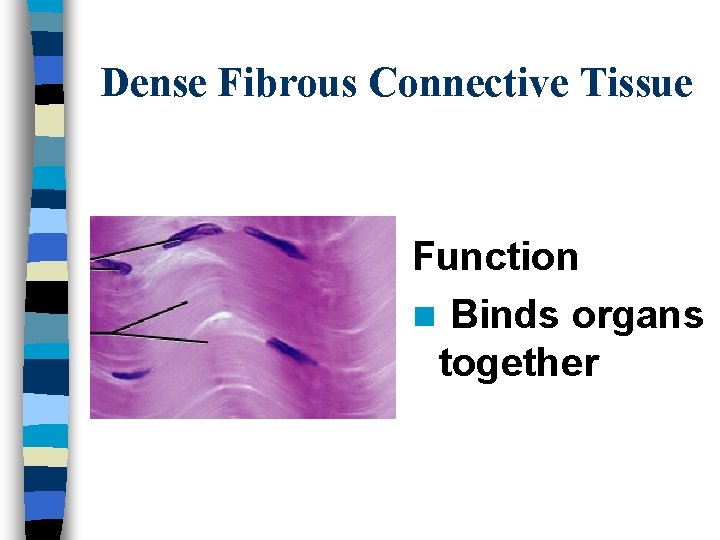 Dense Fibrous Connective Tissue

Function

Binds organs together